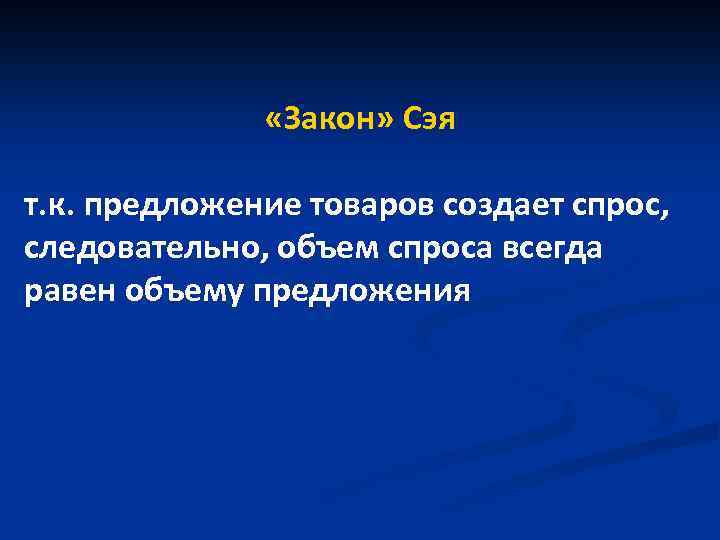 «Закон» Сэя

т.к. предложение товаров создает спрос, следовательно, объем спроса всегда равен объему предложения